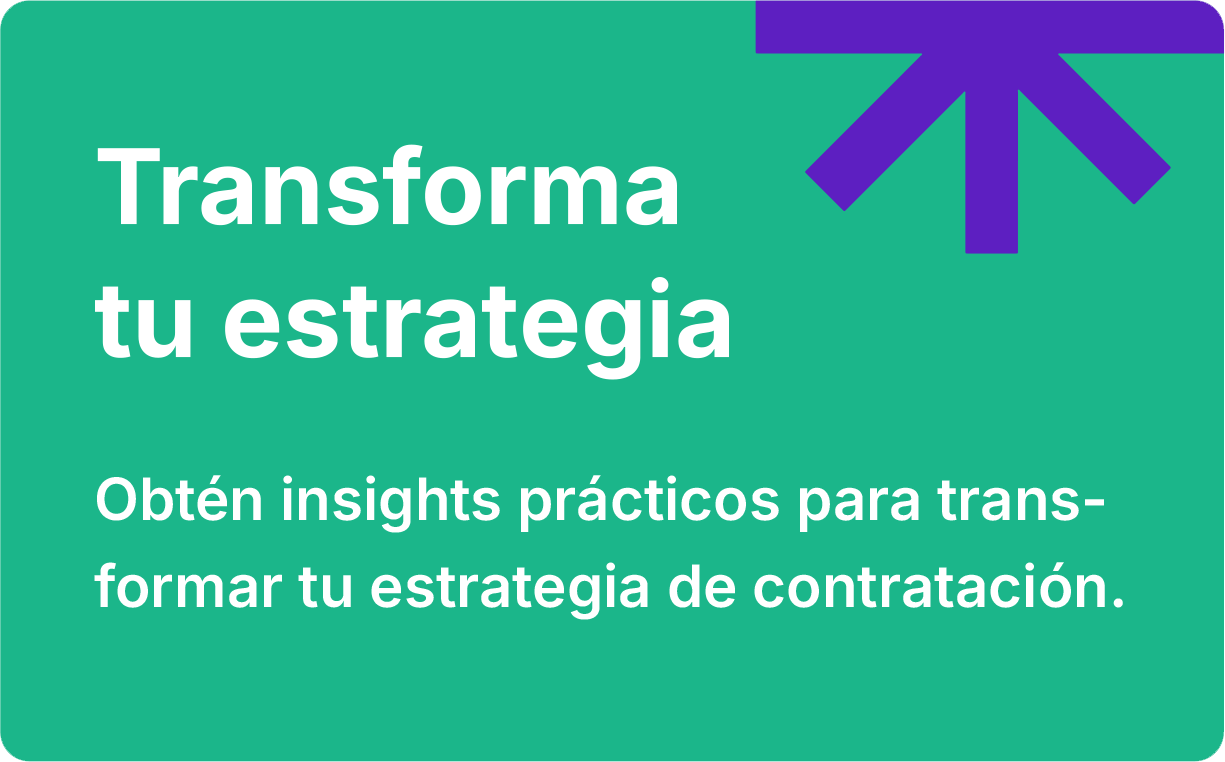 Transforma tu estrategia

Obtén insights prácticos para transformar tu estrategia de contratación.